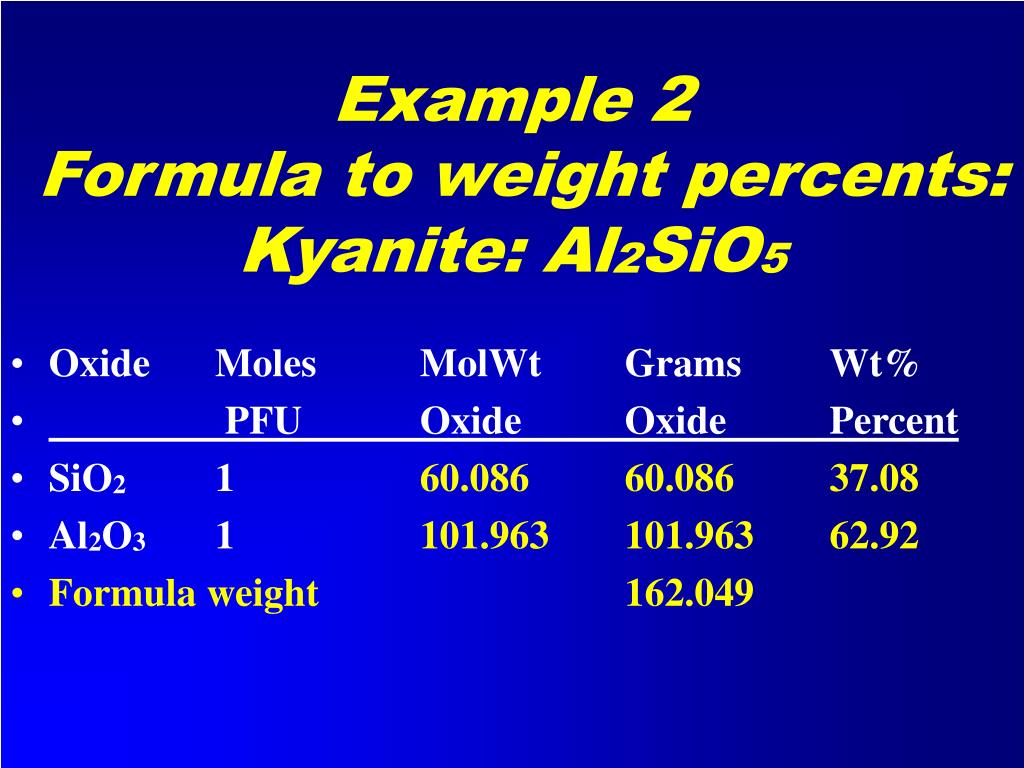 Example 2
Formula to weight percents:
Kyanite: $Al_2SiO_5$

| Oxide | Moles | MolWt | Grams | Wt% |
|---|---|---|---|---|
| | PFU | Oxide | Oxide | Percent |
| $SiO_2$ | 1 | 60.086 | 60.086 | 37.08 |
| $Al_2O_3$ | 1 | 101.963 | 101.963 | 62.92 |
| Formula weight | | | 162.049 | |